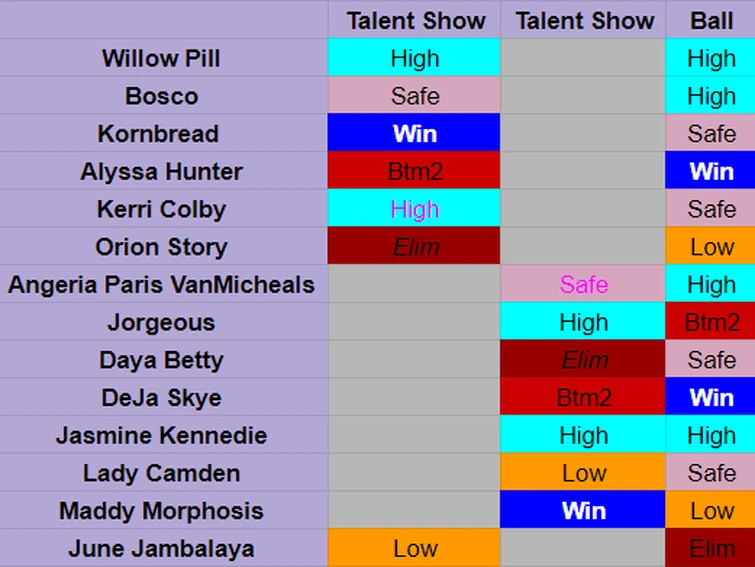 | | Talent Show | Talent Show | Ball |
|---|---|---|---|
| Willow Pill | High | | High |
| Bosco | Safe | | High |
| Kornbread | Win | | Safe |
| Alyssa Hunter | Btm2 | | Win |
| Kerri Colby | High | | Safe |
| Orion Story | Elim | | Low |
| Angeria Paris VanMicheals | | Safe | High |
| Jorgeous | | High | Btm2 |
| Daya Betty | | Elim | Safe |
| DeJa Skye | | Btm2 | Win |
| Jasmine Kennedie | | High | High |
| Lady Camden | | Low | Safe |
| Maddy Morphosis | | Win | Low |
| June Jambalaya | Low | | Elim |